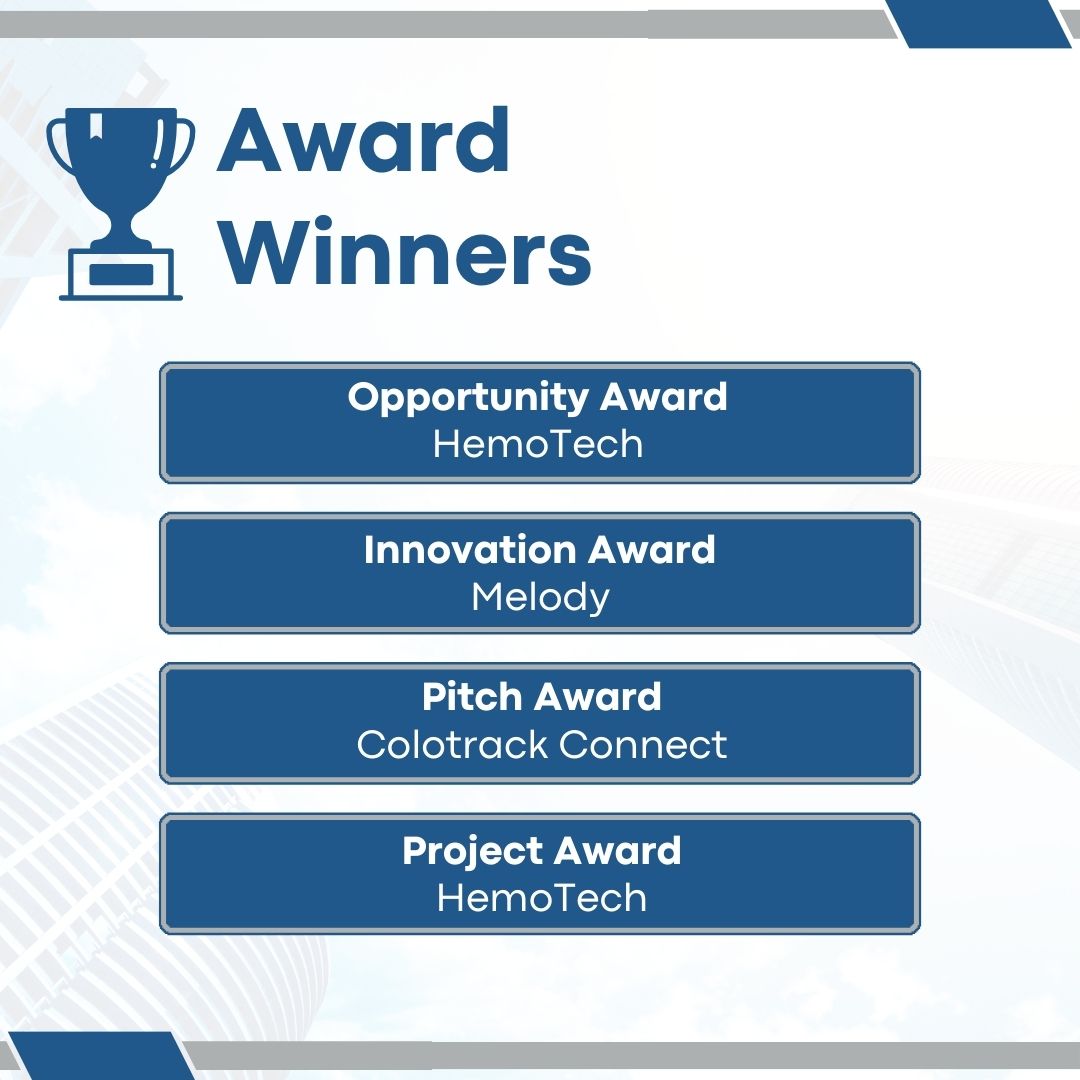 Award Winners

Opportunity Award
HemoTech

Innovation Award
Melody

Pitch Award
Colotrack Connect

Project Award
HemoTech